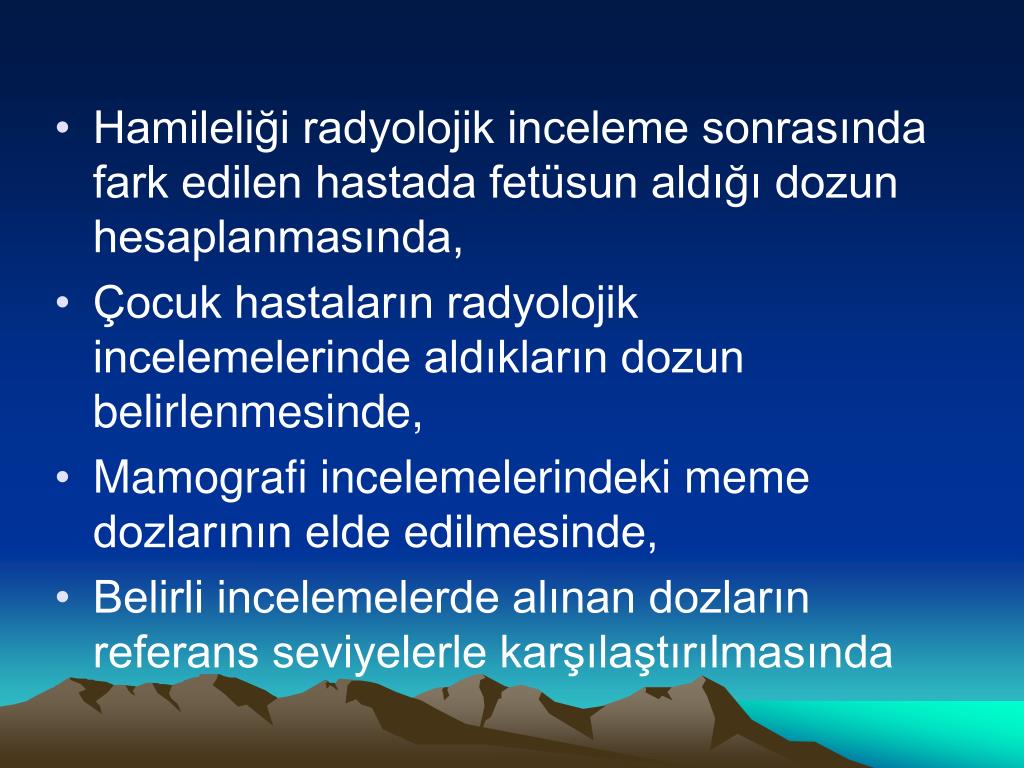 • Hamileliği radyolojik inceleme sonrasında fark edilen hastada fetüsun aldığı dozun hesaplanmasında,

• Çocuk hastaların radyolojik incelemelerinde aldıkların dozun belirlenmesinde,

• Mamografi incelemelerindeki meme dozlarının elde edilmesinde,

• Belirli incelemelerde alınan dozların referans seviyelerle karşılaştırılmasında